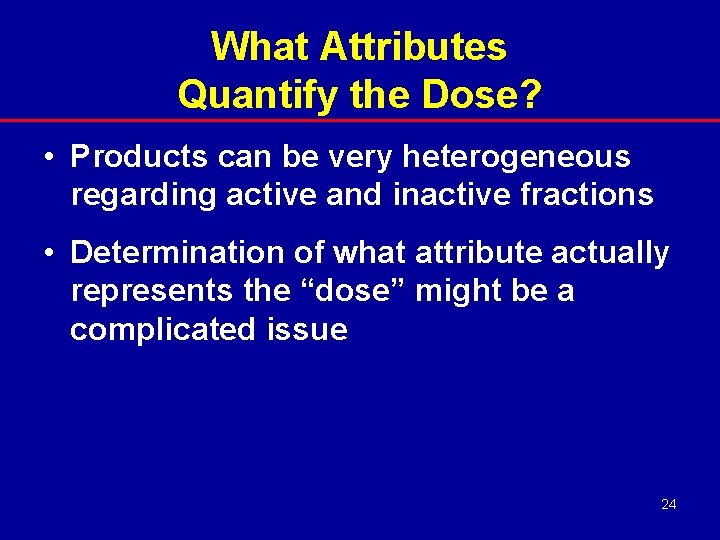 What Attributes Quantify the Dose?

• Products can be very heterogeneous regarding active and inactive fractions

• Determination of what attribute actually represents the “dose” might be a complicated issue

24